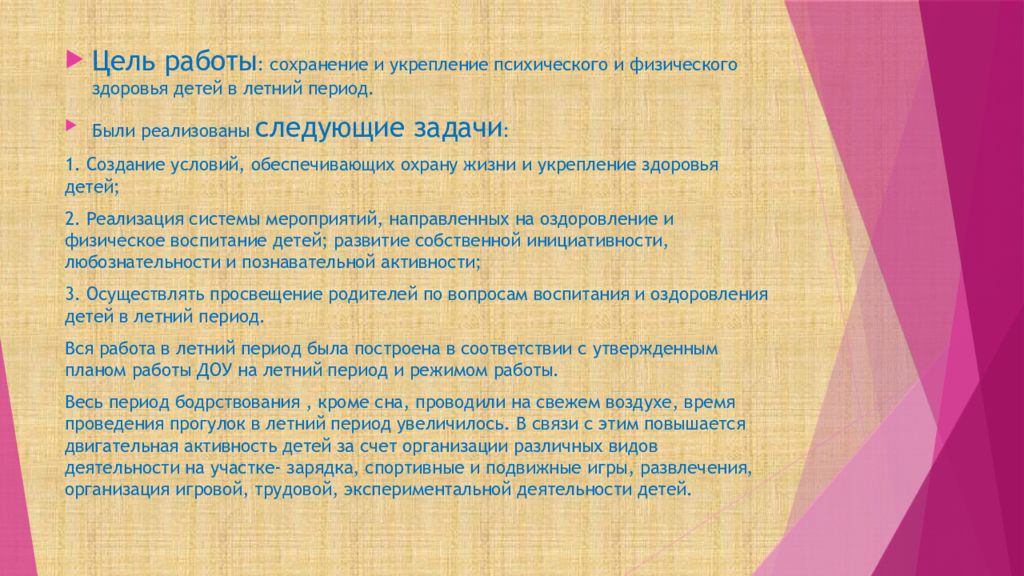 Цель работы: сохранение и укрепление психического и физического здоровья детей в летний период.

Были реализованы следующие задачи:

1. Создание условий, обеспечивающих охрану жизни и укрепление здоровья детей;

2. Реализация системы мероприятий, направленных на оздоровление и физическое воспитание детей; развитие собственной инициативности, любознательности и познавательной активности;

3. Осуществлять просвещение родителей по вопросам воспитания и оздоровления детей в летний период.

Вся работа в летний период была построена в соответствии с утвержденным планом работы ДОУ на летний период и режимом работы.

Весь период бодрствования , кроме сна, проводили на свежем воздухе, время проведения прогулок в летний период увеличилось. В связи с этим повышается двигательная активность детей за счет организации различных видов деятельности на участке- зарядка, спортивные и подвижные игры, развлечения, организация игровой, трудовой, экспериментальной деятельности детей.